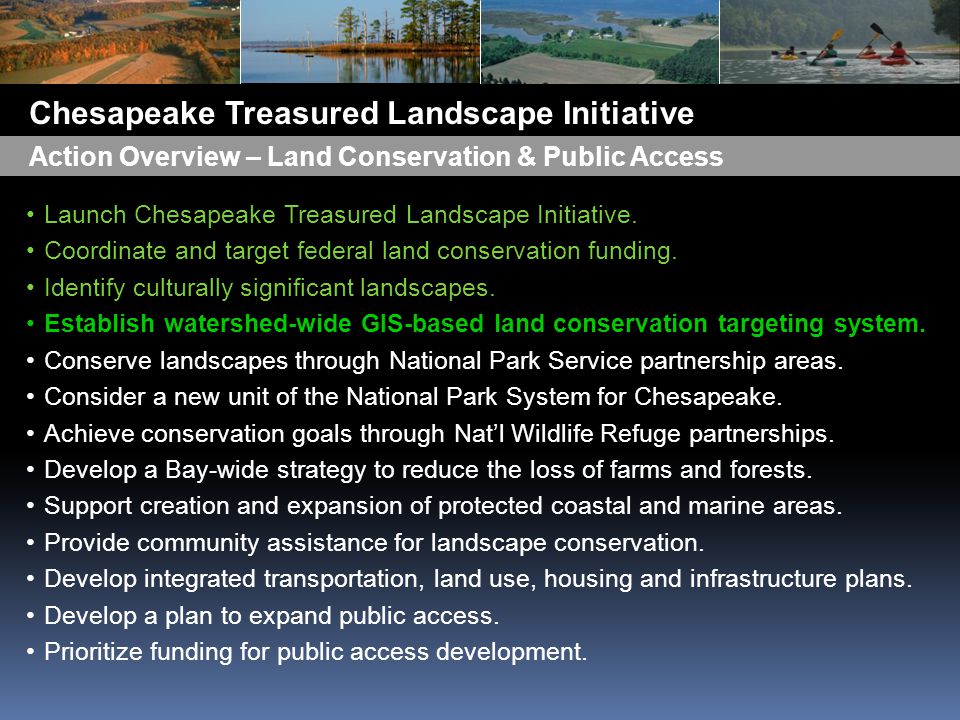 Chesapeake Treasured Landscape Initiative

Action Overview – Land Conservation & Public Access

• Launch Chesapeake Treasured Landscape Initiative.
• Coordinate and target federal land conservation funding.
• Identify culturally significant landscapes.
• Establish watershed-wide GIS-based land conservation targeting system.
• Conserve landscapes through National Park Service partnership areas.
• Consider a new unit of the National Park System for Chesapeake.
• Achieve conservation goals through Nat'l Wildlife Refuge partnerships.
• Develop a Bay-wide strategy to reduce the loss of farms and forests.
• Support creation and expansion of protected coastal and marine areas.
• Provide community assistance for landscape conservation.
• Develop integrated transportation, land use, housing and infrastructure plans.
• Develop a plan to expand public access.
• Prioritize funding for public access development.